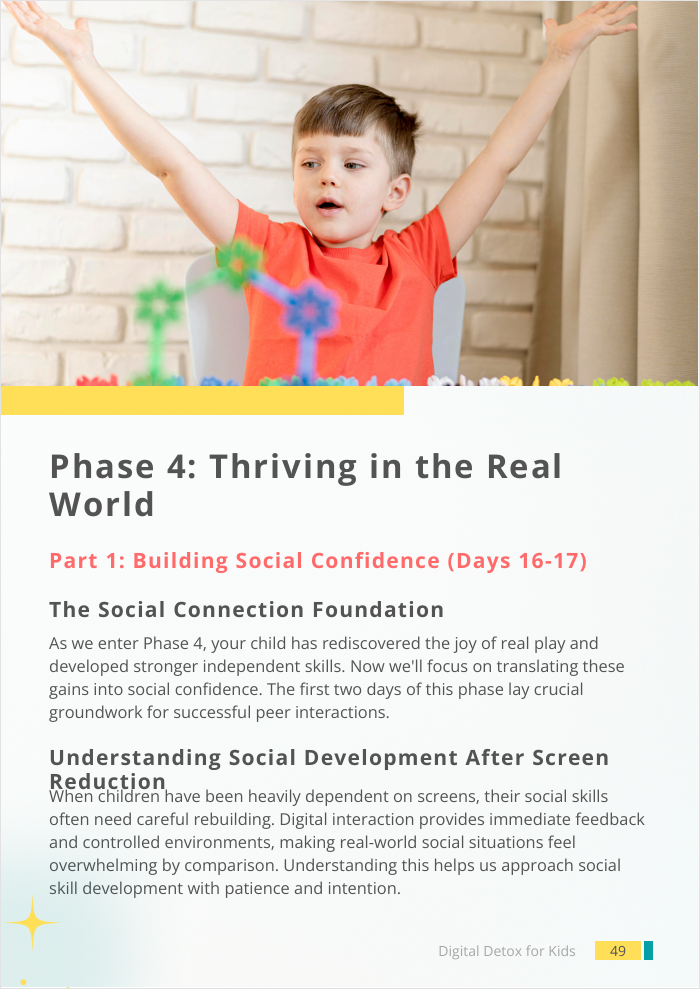 Phase 4: Thriving in the Real World

Part 1: Building Social Confidence (Days 16-17)

The Social Connection Foundation

As we enter Phase 4, your child has rediscovered the joy of real play and developed stronger independent skills. Now we'll focus on translating these gains into social confidence. The first two days of this phase lay crucial groundwork for successful peer interactions.

Understanding Social Development After Screen Reduction

When children have been heavily dependent on screens, their social skills often need careful rebuilding. Digital interaction provides immediate feedback and controlled environments, making real-world social situations feel overwhelming by comparison. Understanding this helps us approach social skill development with patience and intention.

Digital Detox for Kids 49